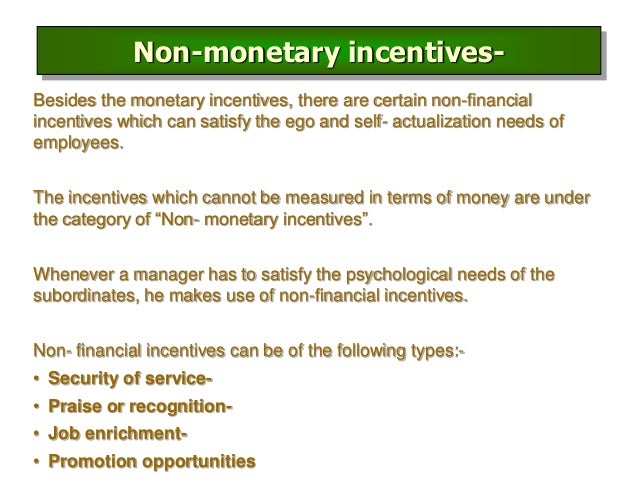 Non-monetary incentives-

Besides the monetary incentives, there are certain non-financial incentives which can satisfy the ego and self- actualization needs of employees.

The incentives which cannot be measured in terms of money are under the category of “Non- monetary incentives”.

Whenever a manager has to satisfy the psychological needs of the subordinates, he makes use of non-financial incentives.

Non- financial incentives can be of the following types:-

• Security of service-
• Praise or recognition-
• Job enrichment-
• Promotion opportunities